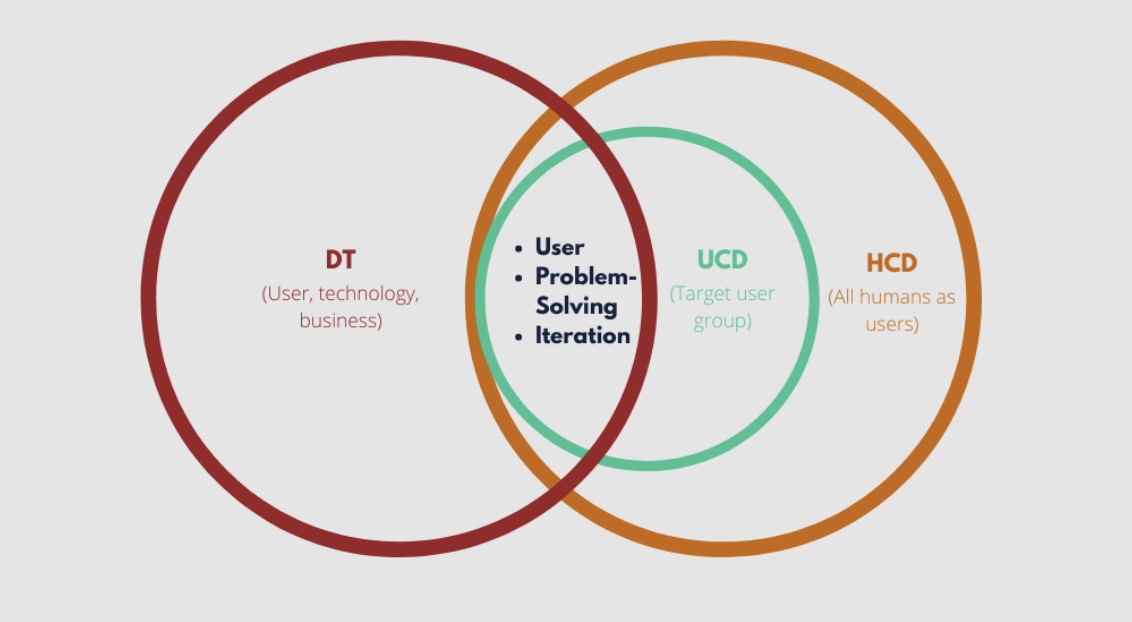 DT
(User, technology, business)

- User
- Problem-Solving
- Iteration

UCD
(Target user group)

HCD
(All humans as users)